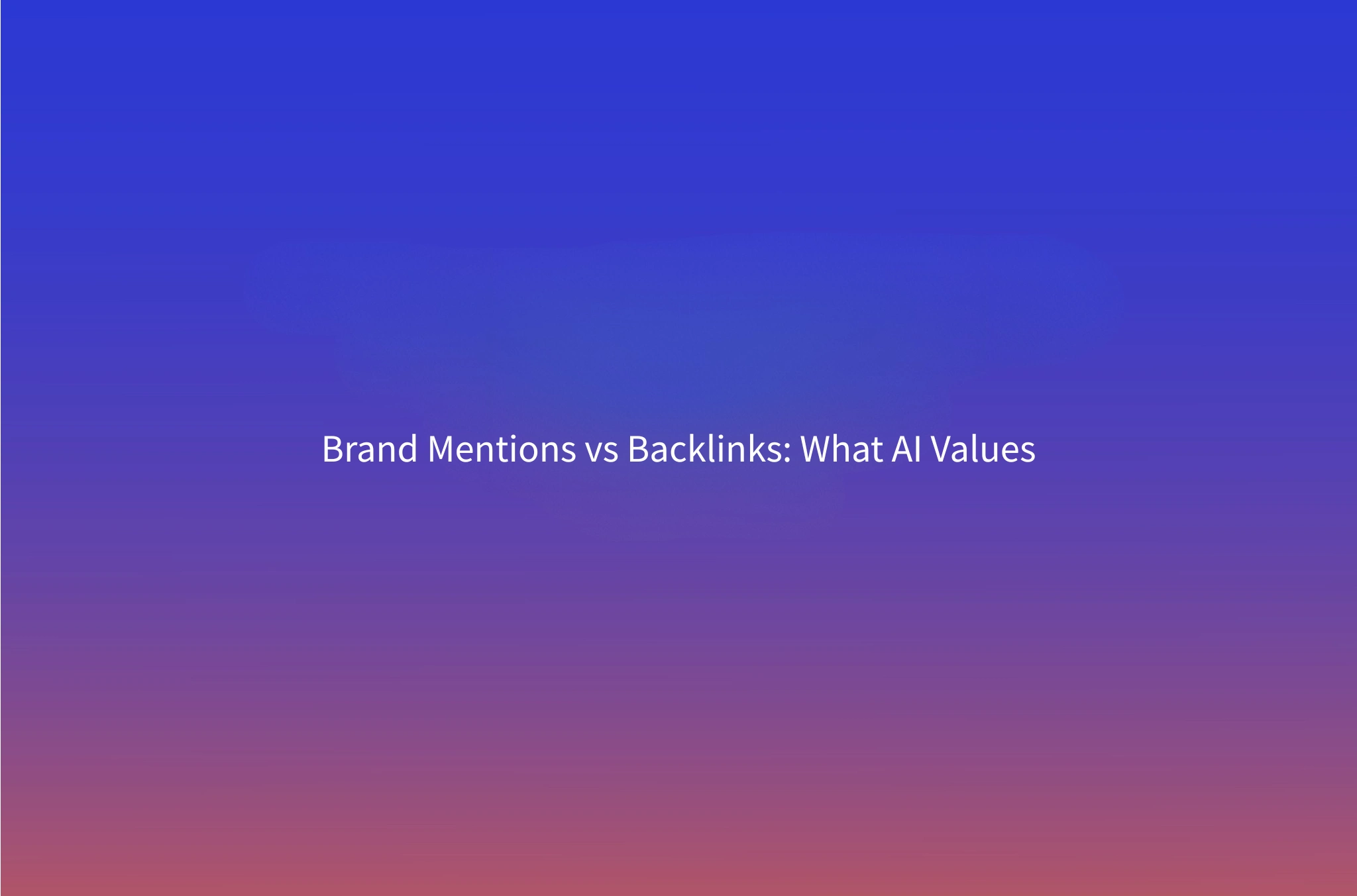 Brand Mentions vs Backlinks: What AI Values